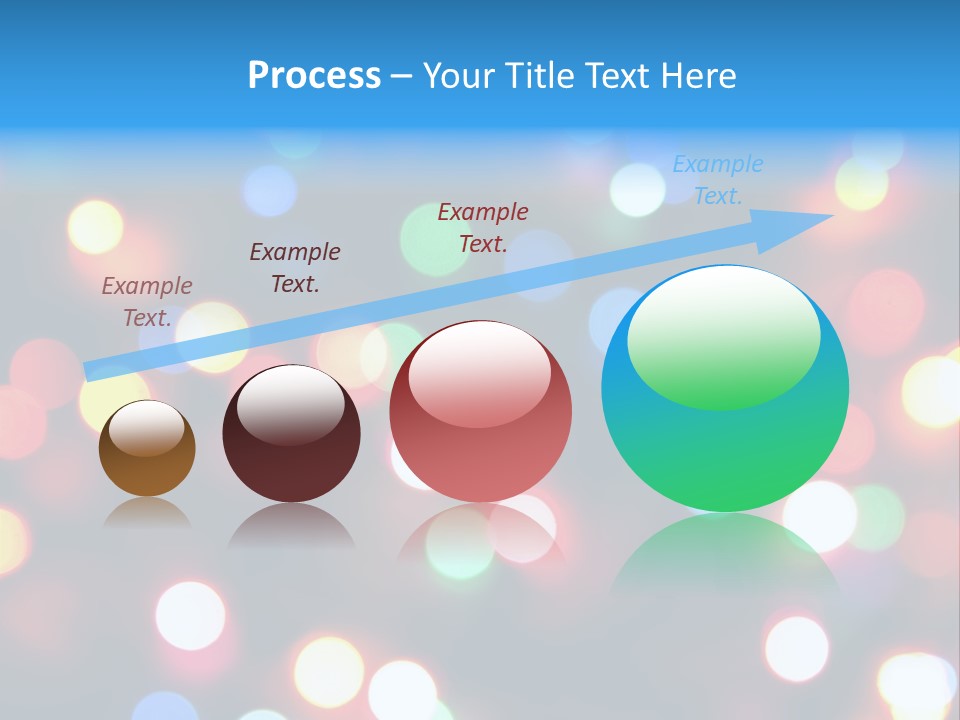 Process – Your Title Text Here

Example Text.

Example Text.

Example Text.

Example Text.